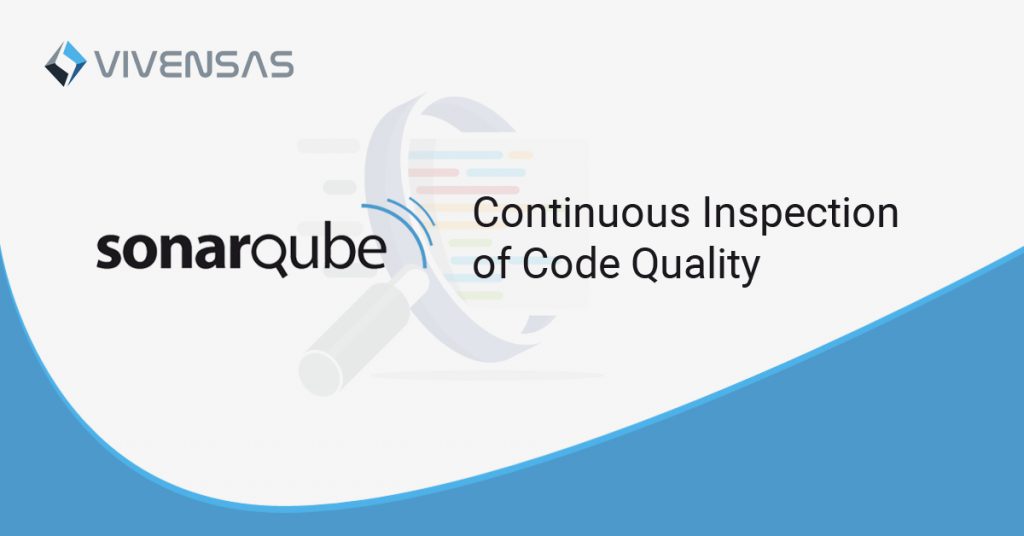 VIVENSAS

sonarqube

Continuous Inspection of Code Quality